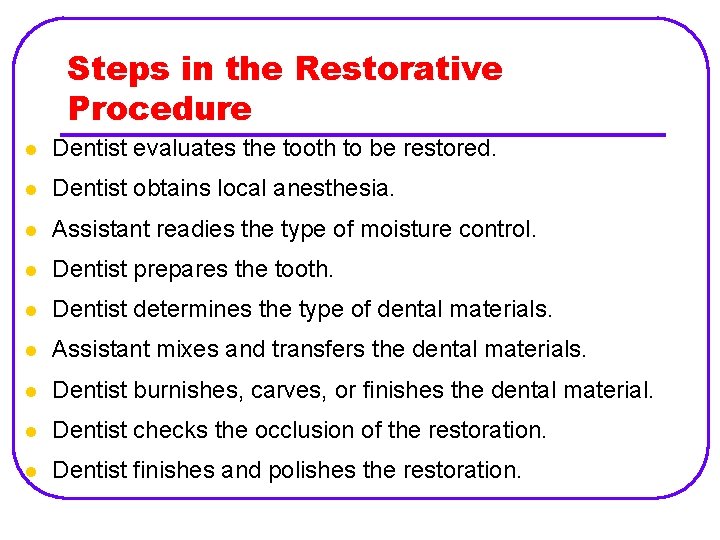 Steps in the Restorative Procedure

- Dentist evaluates the tooth to be restored.
- Dentist obtains local anesthesia.
- Assistant readies the type of moisture control.
- Dentist prepares the tooth.
- Dentist determines the type of dental materials.
- Assistant mixes and transfers the dental materials.
- Dentist burnishes, carves, or finishes the dental material.
- Dentist checks the occlusion of the restoration.
- Dentist finishes and polishes the restoration.